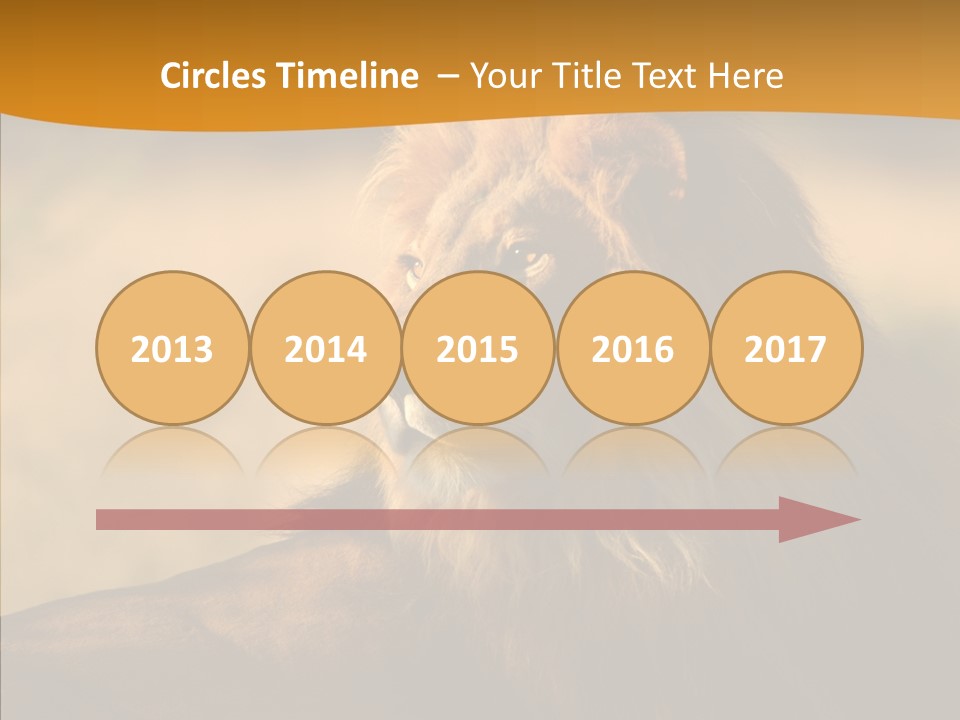 Circles Timeline – Your Title Text Here

2013 2014 2015 2016 2017